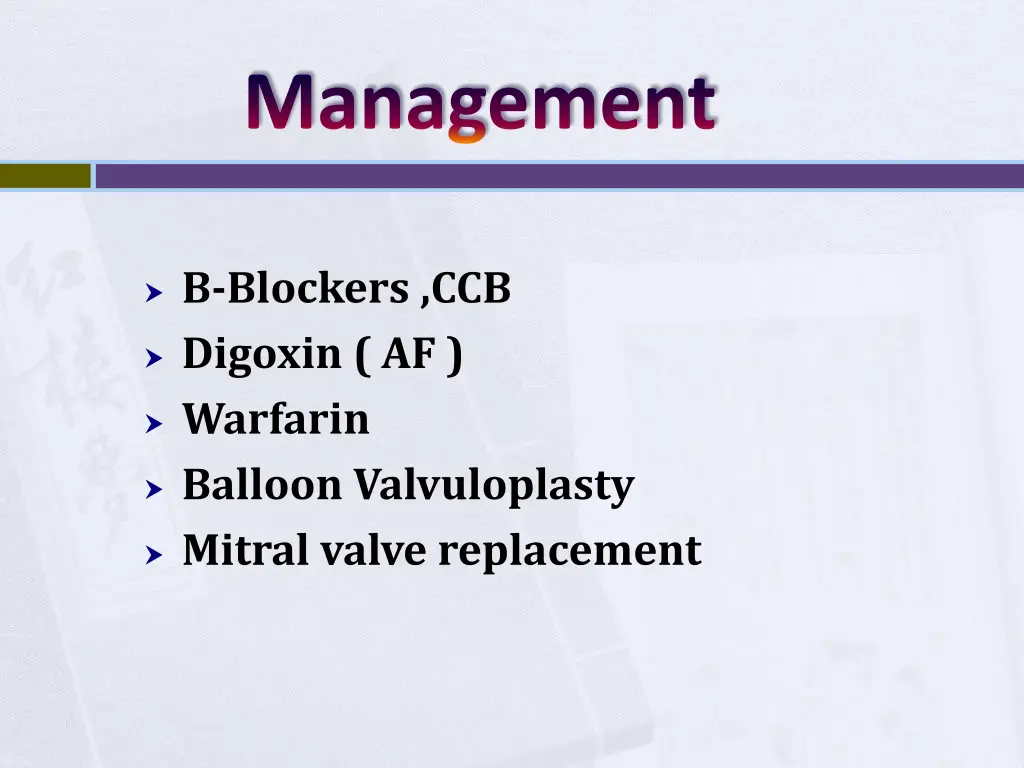 Management

B-Blockers ,CCB
Digoxin ( AF )
Warfarin
Balloon Valvuloplasty
Mitral valve replacement